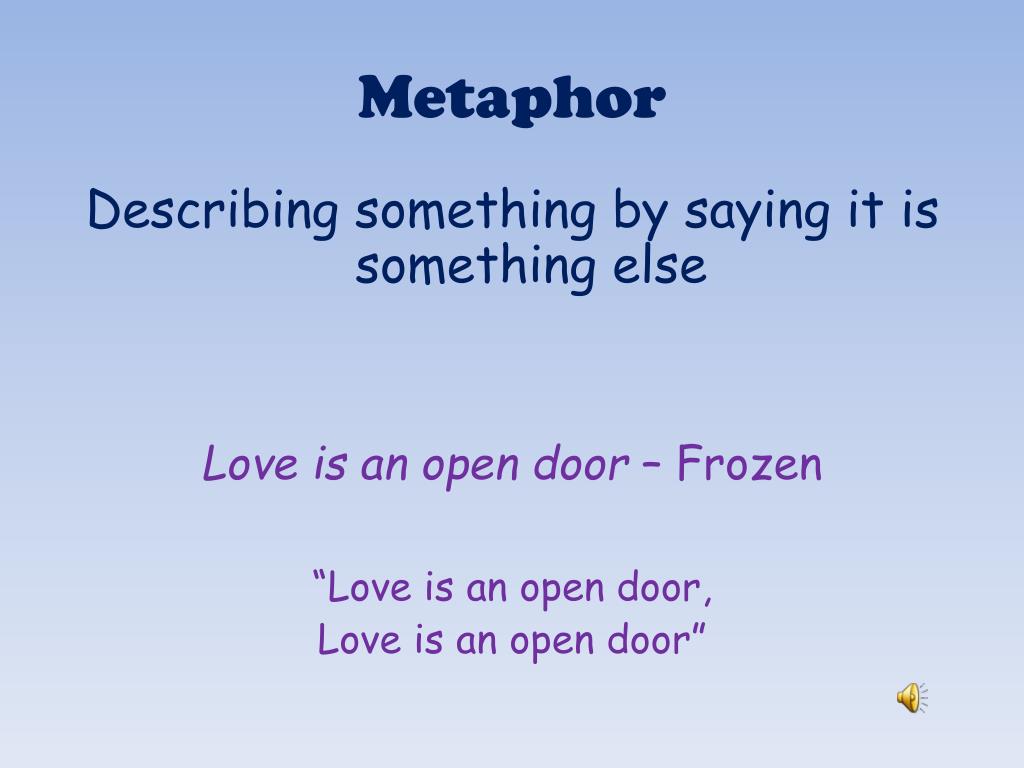 Metaphor

Describing something by saying it is something else

Love is an open door – Frozen

“Love is an open door,
Love is an open door”